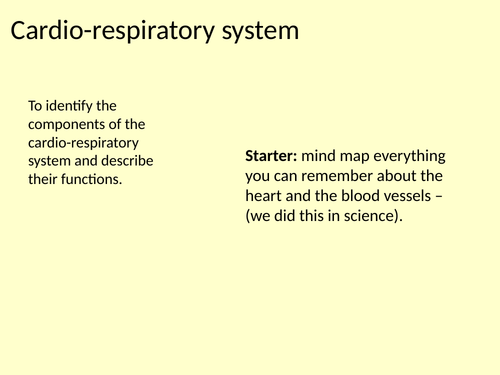 Cardio-respiratory system

To identify the components of the cardio-respiratory system and describe their functions.

Starter: mind map everything you can remember about the heart and the blood vessels – (we did this in science).